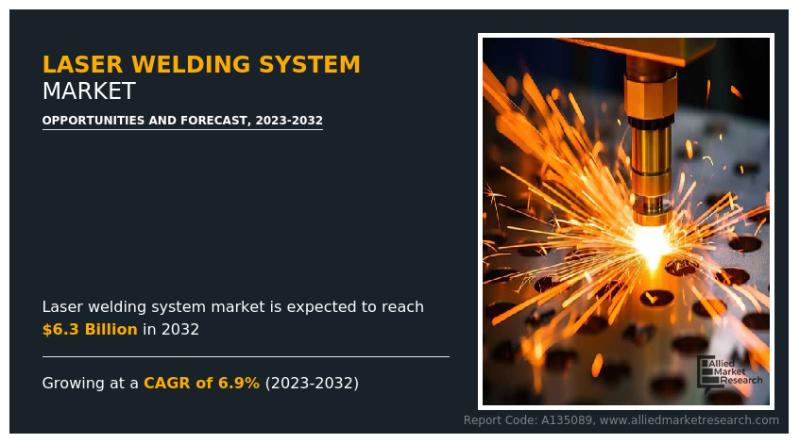 LASER WELDING SYSTEM
MARKET

OPPORTUNITIES AND FORECAST, 2023-2032

Laser welding system market is expected to reach $6.3 Billion in 2032

Growing at a CAGR of 6.9% (2023-2032)

Allied Market Research

Report Code: A135089, www.alliedmarketresearch.com